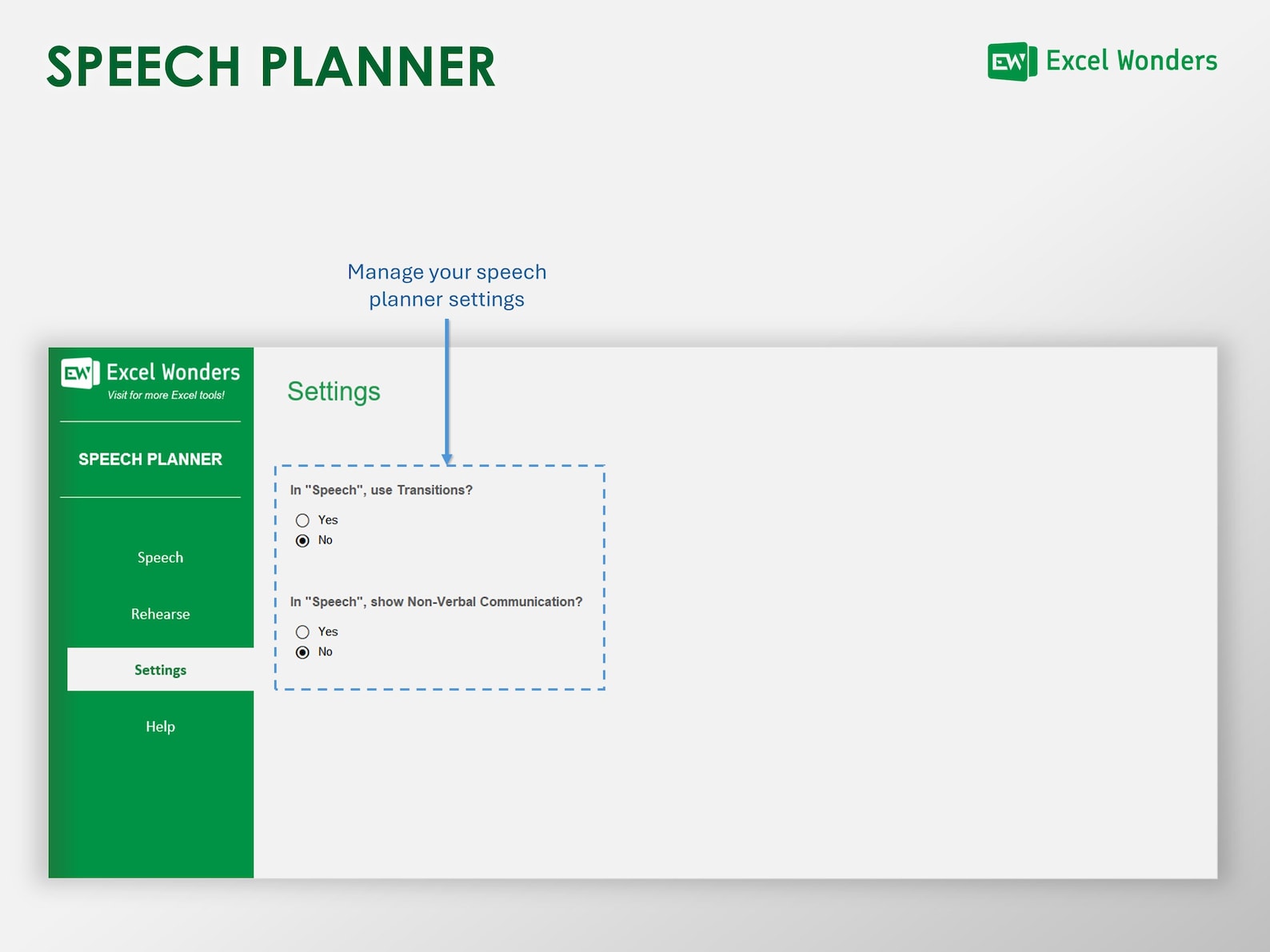 SPEECH PLANNER

EW Excel Wonders

Manage your speech planner settings

EW Excel Wonders
Visit for more Excel tools!

SPEECH PLANNER

Speech

Rehearse

Settings

Help

Settings

In "Speech", use Transitions?

Yes

No

In "Speech", show Non-Verbal Communication?

Yes

No